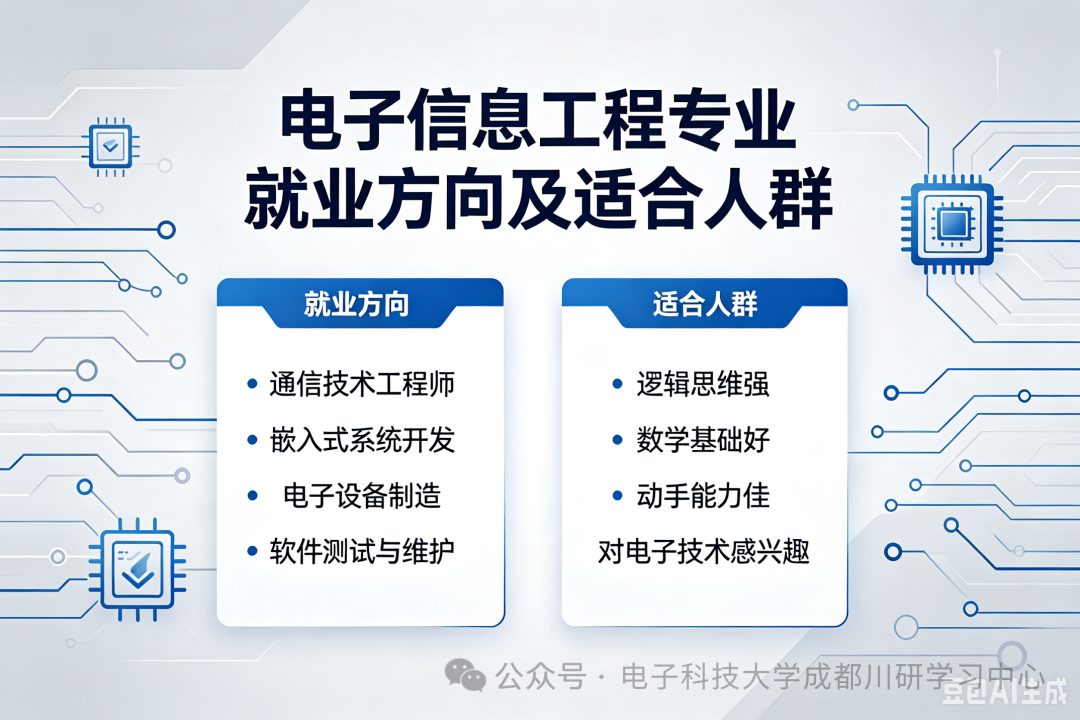 电子信息工程专业
就业方向及适合人群

就业方向

• 通信技术工程师
• 嵌入式系统开发
• 电子设备制造
• 软件测试与维护

适合人群

• 逻辑思维强
• 数学基础好
• 动手能力佳
对电子技术感兴趣

公众号 · 电子科技大学成都川研学习中心

豆包AI生成